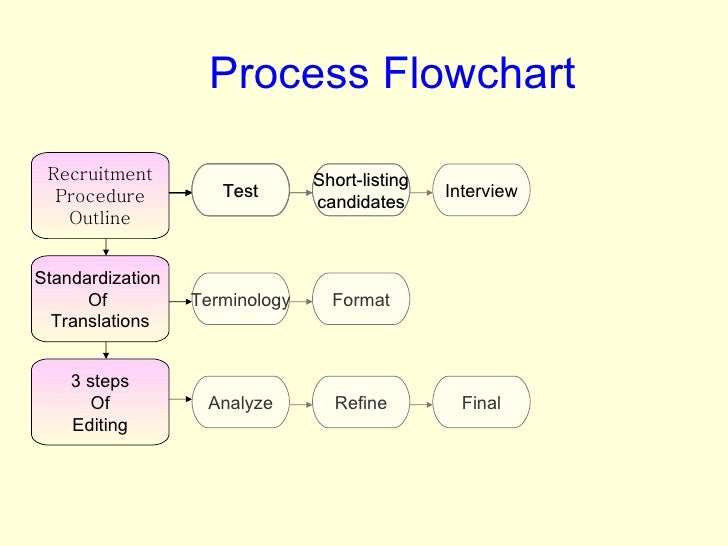 Process Flowchart

Recruitment Procedure Outline

Test

Short-listing candidates

Interview

Standardization Of Translations

Terminology

Format

3 steps Of Editing

Analyze

Refine

Final